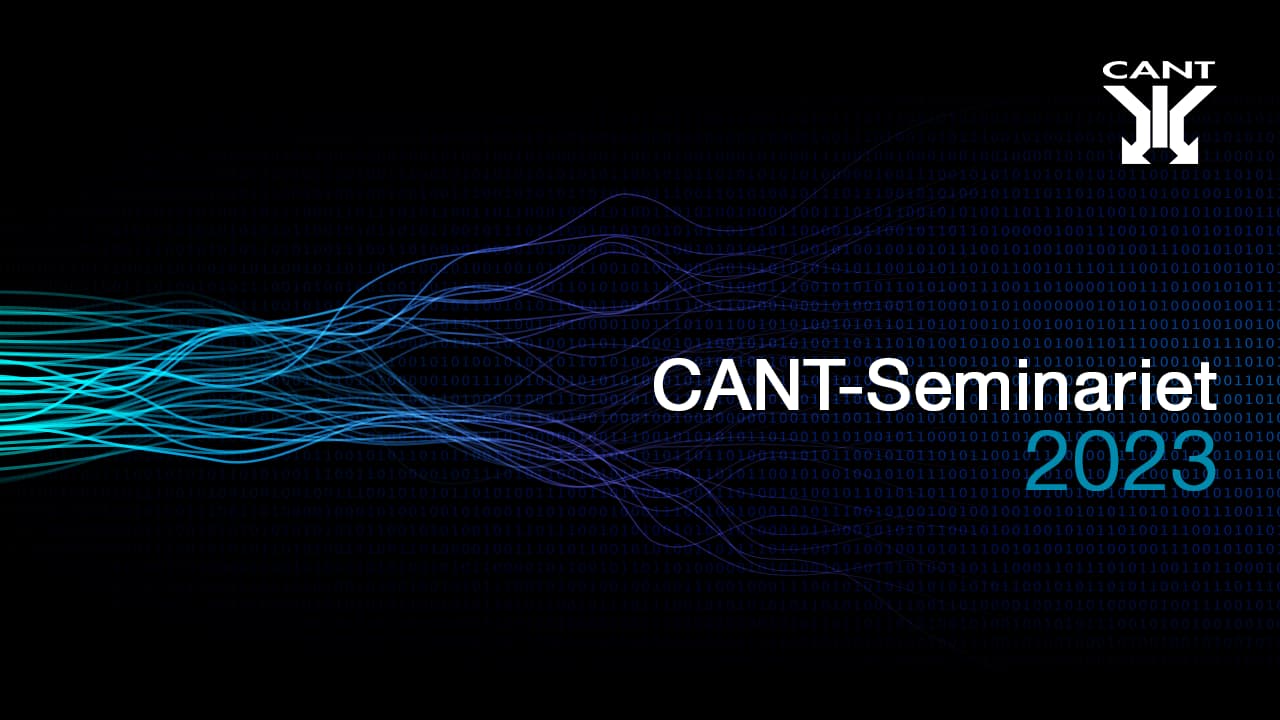 CANT

CANT-Seminariet
2023